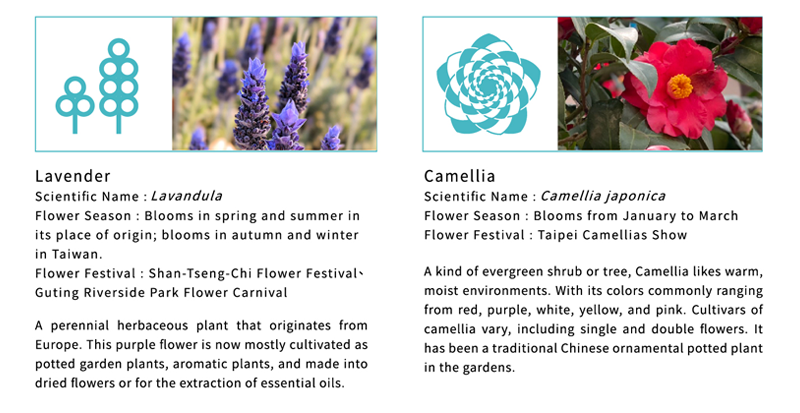 Lavender
Scientific Name : Lavandula
Flower Season : Blooms in spring and summer in its place of origin; blooms in autumn and winter in Taiwan.
Flower Festival : Shan-Tseng-Chi Flower Festival、Guting Riverside Park Flower Carnival

A perennial herbaceous plant that originates from Europe. This purple flower is now mostly cultivated as potted garden plants, aromatic plants, and made into dried flowers or for the extraction of essential oils.

Camellia
Scientific Name : Camellia japonica
Flower Season : Blooms from January to March
Flower Festival : Taipei Camellias Show

A kind of evergreen shrub or tree, Camellia likes warm, moist environments. With its colors commonly ranging from red, purple, white, yellow, and pink. Cultivars of camellia vary, including single and double flowers. It has been a traditional Chinese ornamental potted plant in the gardens.